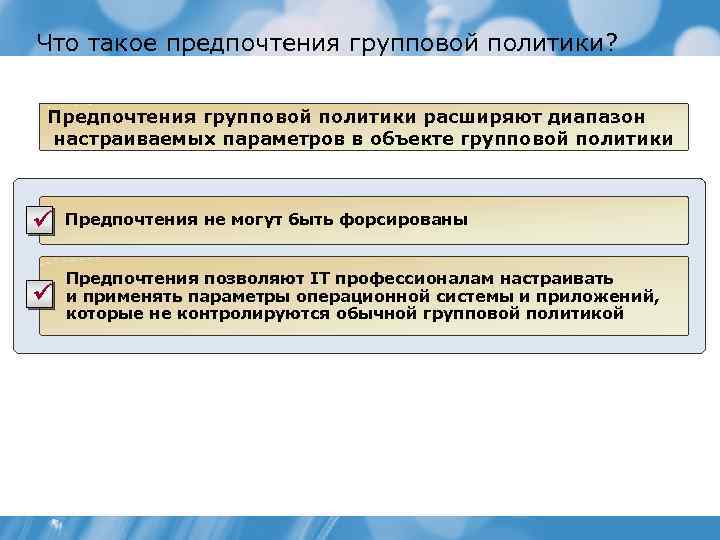 Что такое предпочтения групповой политики?

Предпочтения групповой политики расширяют диапазон настраиваемых параметров в объекте групповой политики

Предпочтения не могут быть форсированы

Предпочтения позволяют IT профессионалам настраивать и применять параметры операционной системы и приложений, которые не контролируются обычной групповой политикой